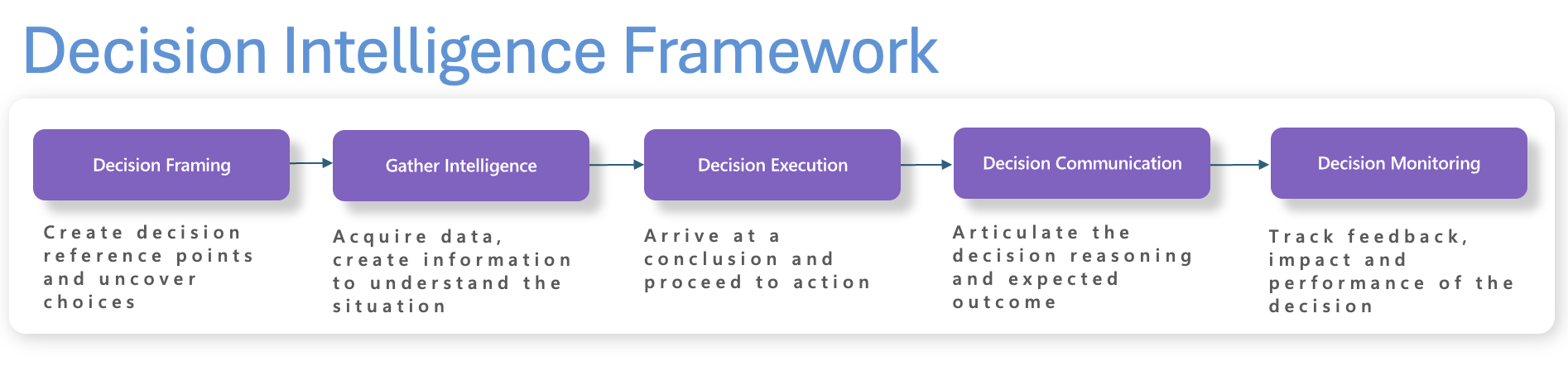 Decision Intelligence Framework

Decision Framing

Create decision reference points and uncover choices

Gather Intelligence

Acquire data, create information to understand the situation

Decision Execution

Arrive at a conclusion and proceed to action

Decision Communication

Articulate the decision reasoning and expected outcome

Decision Monitoring

Track feedback, impact and performance of the decision